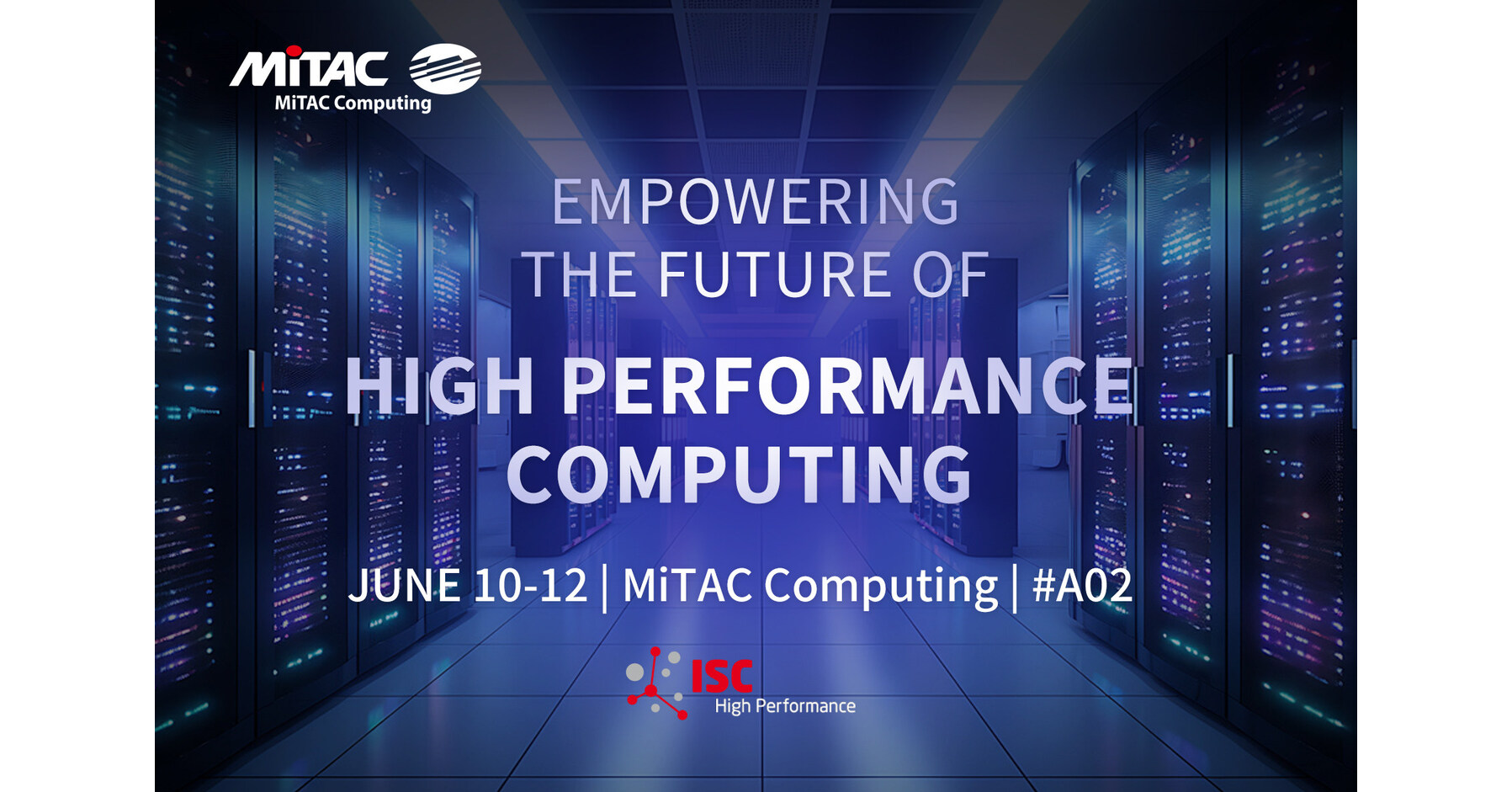 MiTAC
MiTAC Computing

EMPOWERING
THE FUTURE OF
HIGH PERFORMANCE
COMPUTING

JUNE 10-12 | MiTAC Computing | #A02

ISC
High Performance